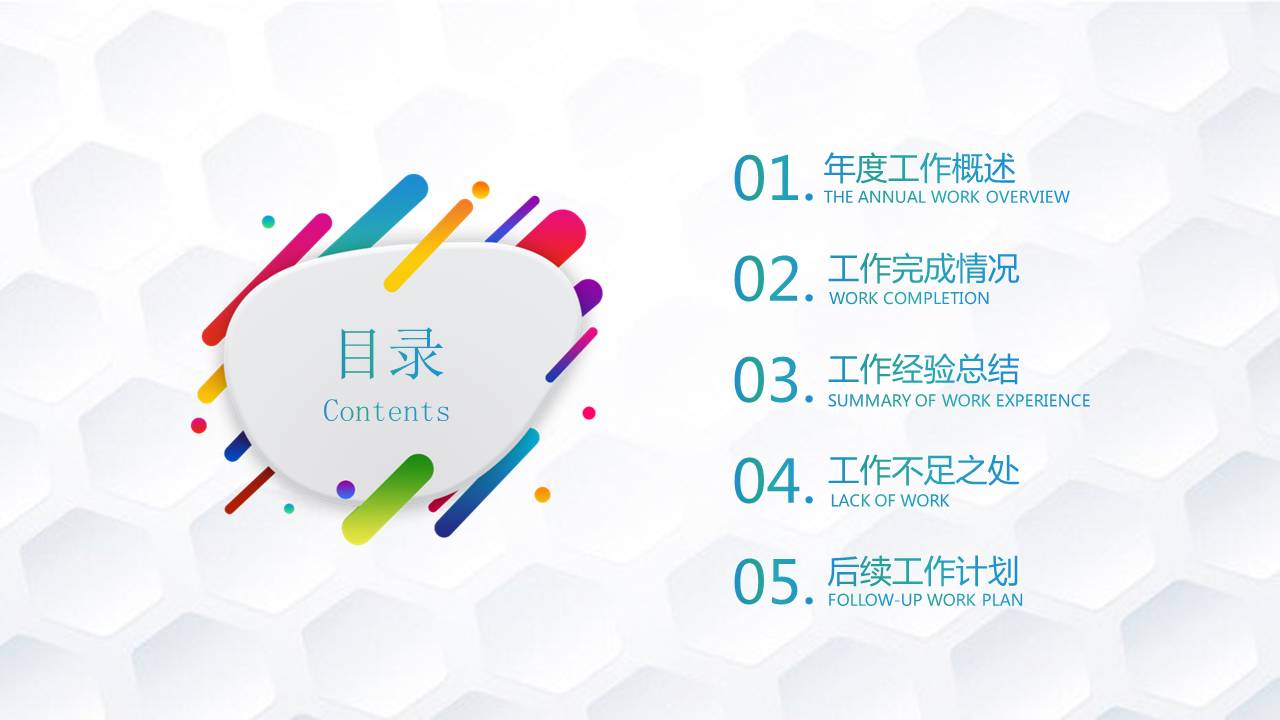 目录
Contents

01. 年度工作概述
THE ANNUAL WORK OVERVIEW

02. 工作完成情况
WORK COMPLETION

03. 工作经验总结
SUMMARY OF WORK EXPERIENCE

04. 工作不足之处
LACK OF WORK

05. 后续工作计划
FOLLOW-UP WORK PLAN